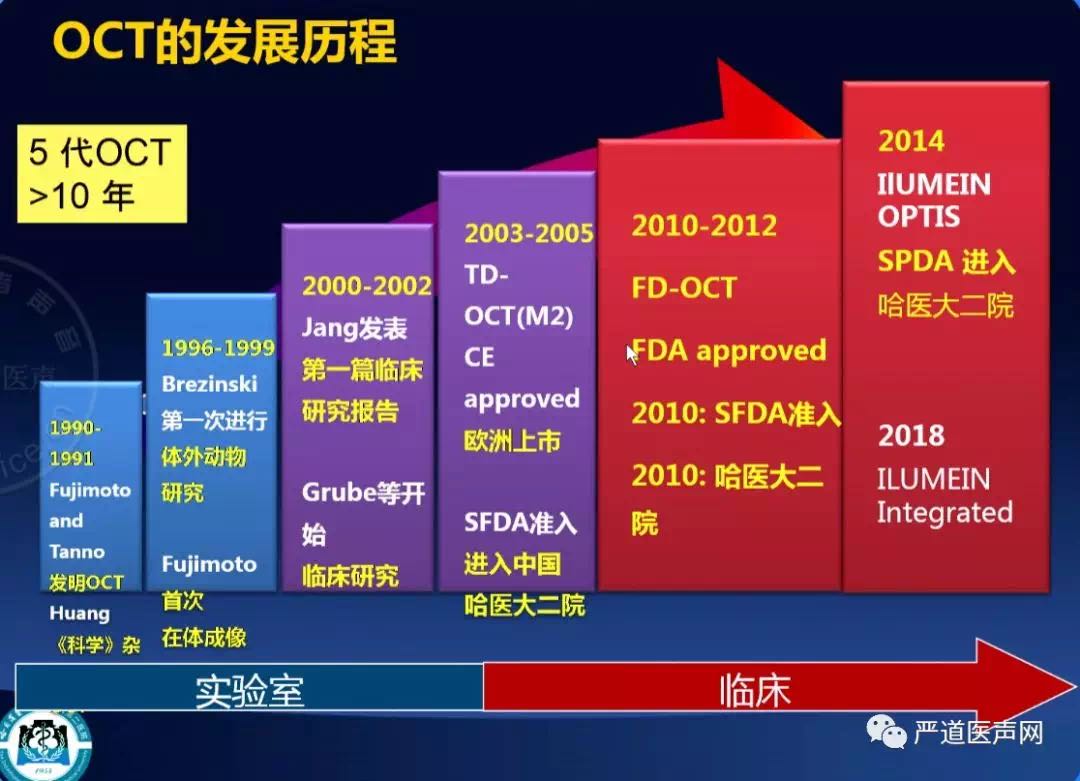 OCT的发展历程

5 代OCT
>10 年

1990-1991
Fujimoto and Tanno
发明OCT
Huang
《科学》杂

1996-1999
Brezinski
第一次进行
体外动物
研究

Fujimoto
首次
在体成像

2000-2002
Jang发表
第一篇临床
研究报告

Grube等开始
临床研究

2003-2005
TD-OCT(M2)
CE approved
欧洲上市

SFDA准入
进入中国
哈医大二院

2010-2012

FD-OCT

FDA approved

2010: SFDA准入

2010: 哈医大二院

2014
IIUMEIN OPTIS
SPDA 进入
哈医大二院

2018
ILUMEIN Integrated

实验室

临床

严道医声网